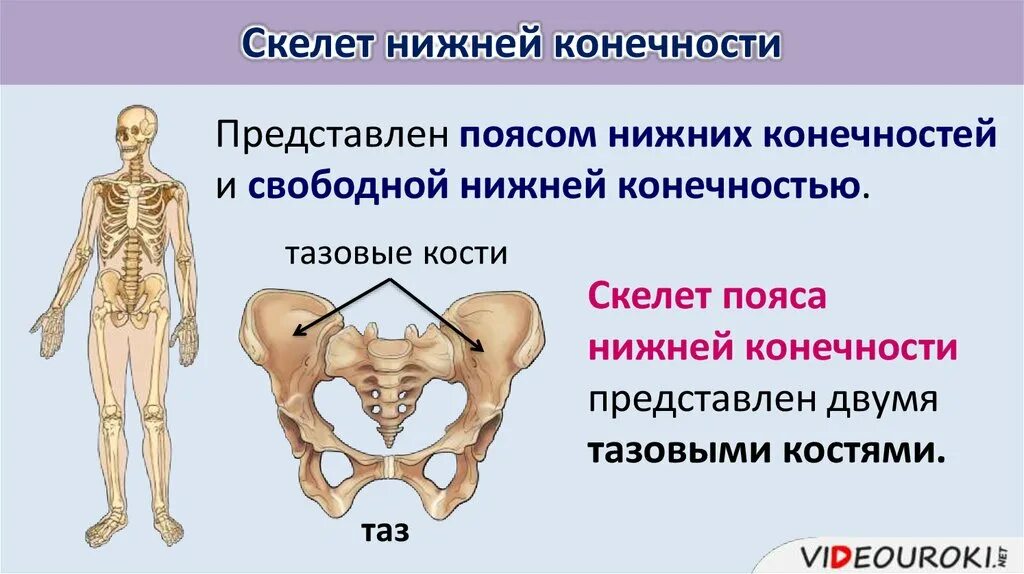 Скелет нижней конечности

Представлен поясом нижних конечностей и свободной нижней конечностью.

тазовые кости

таз

Скелет пояса нижней конечности представлен двумя тазовыми костями.

VIDEOUROKI.NET